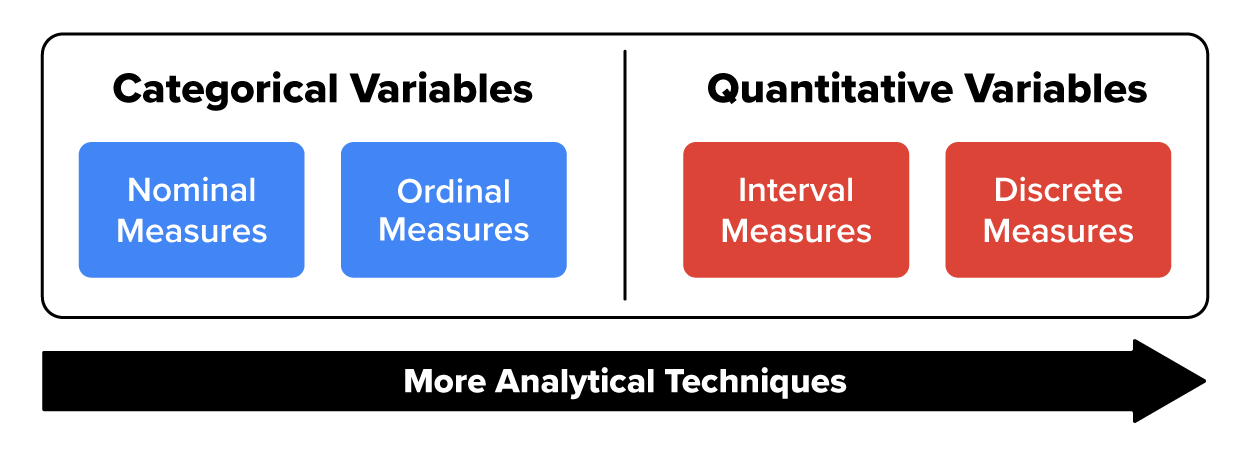 Categorical Variables

Nominal Measures

Ordinal Measures

Quantitative Variables

Interval Measures

Discrete Measures

More Analytical Techniques